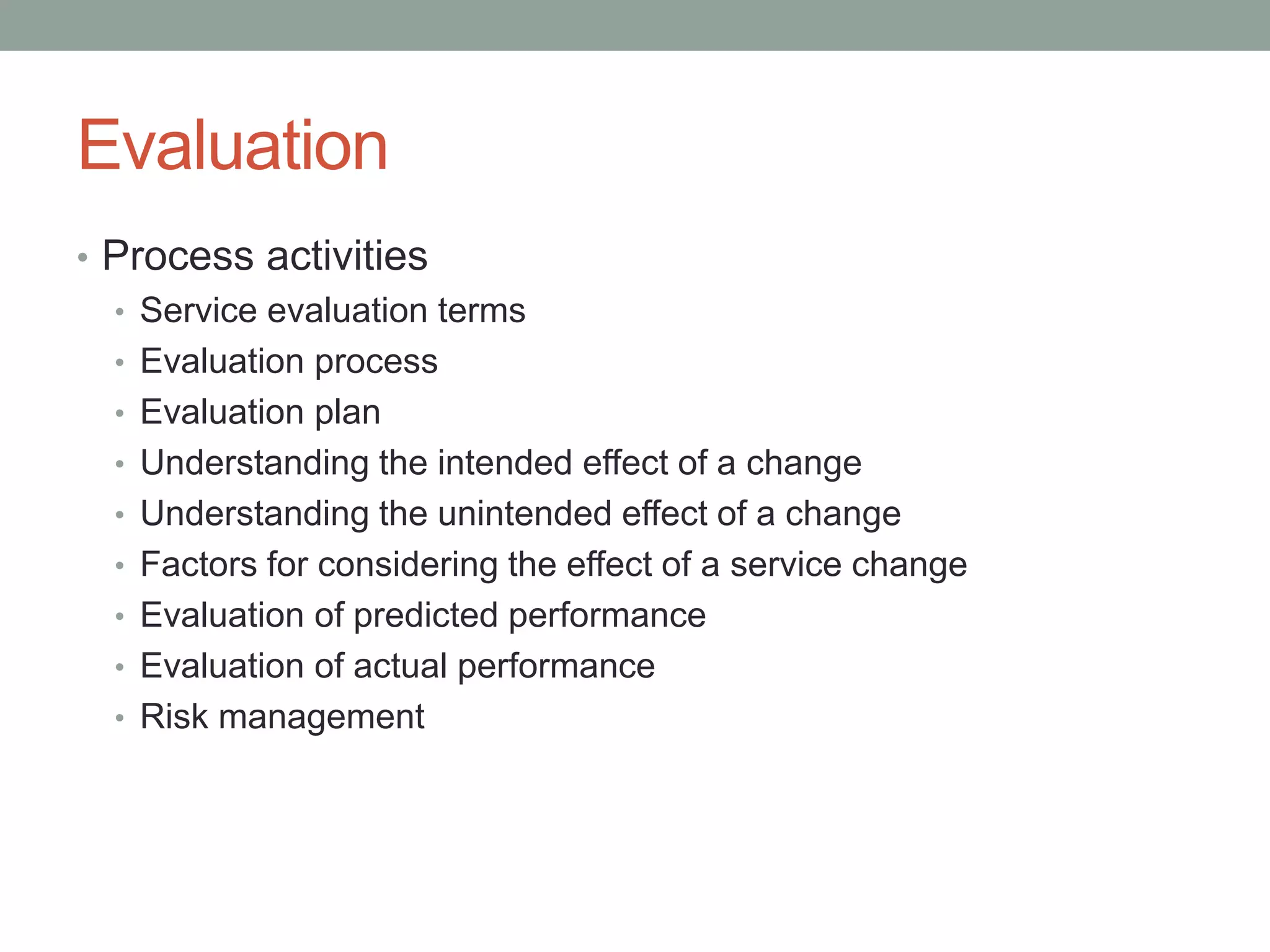 Evaluation

• Process activities
  • Service evaluation terms
  • Evaluation process
  • Evaluation plan
  • Understanding the intended effect of a change
  • Understanding the unintended effect of a change
  • Factors for considering the effect of a service change
  • Evaluation of predicted performance
  • Evaluation of actual performance
  • Risk management